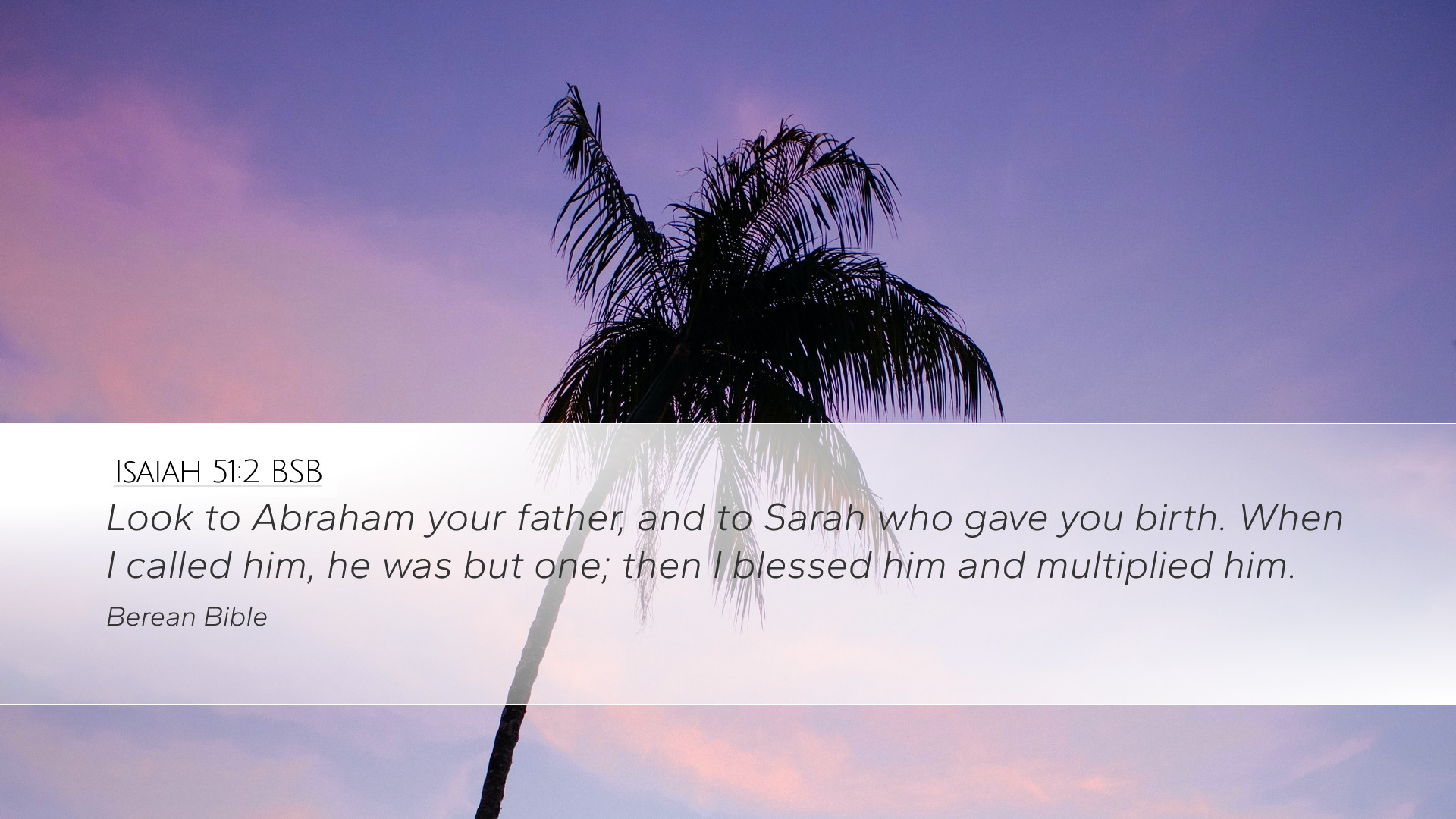 ISAIAH 51:2 BSB

Look to Abraham your father, and to Sarah who gave you birth. When I called him, he was but one; then I blessed him and multiplied him.

Berean Bible